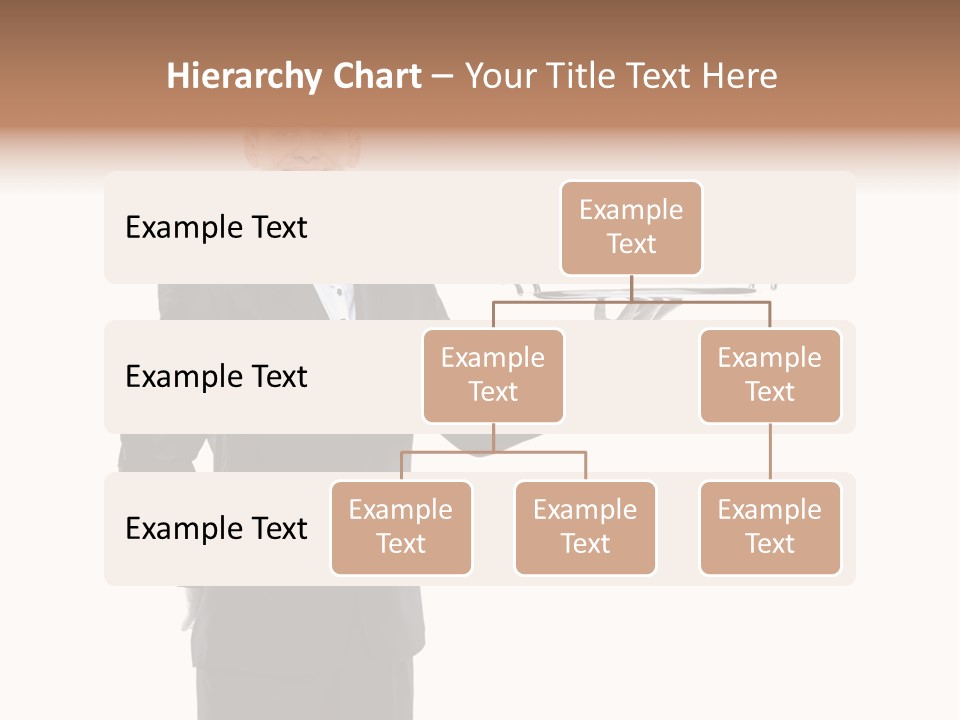 Hierarchy Chart – Your Title Text Here

Example Text

Example Text

Example Text

Example Text

Example Text

Example Text

Example Text

Example Text

Example Text